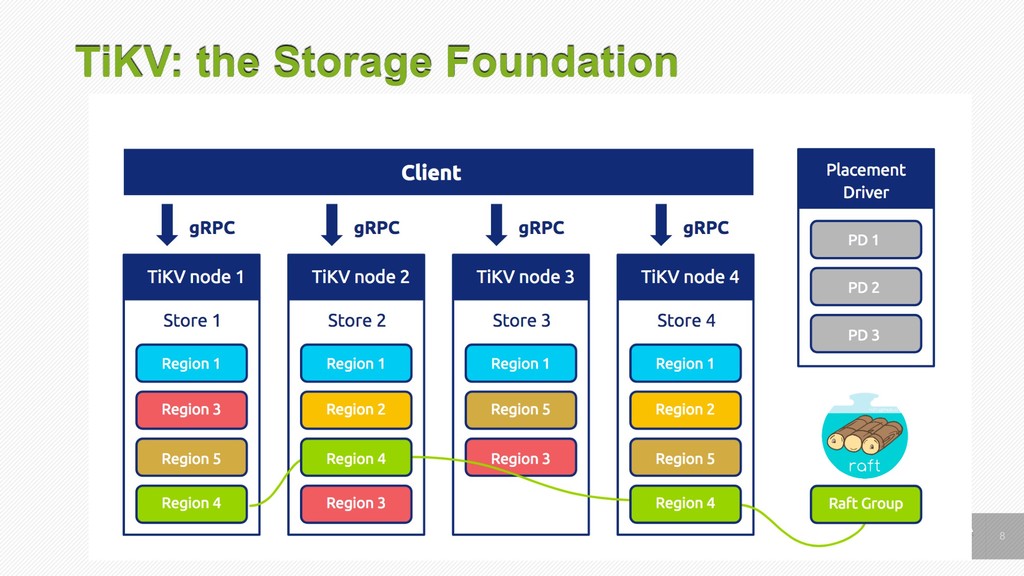 TiKV: the Storage Foundation

Client

gRPC gRPC gRPC gRPC

TiKV node 1
Store 1
Region 1
Region 3
Region 5
Region 4

TiKV node 2
Store 2
Region 1
Region 2
Region 4
Region 3

TiKV node 3
Store 3
Region 1
Region 5
Region 3

TiKV node 4
Store 4
Region 1
Region 2
Region 5
Region 4

Placement Driver
PD 1
PD 2
PD 3

raft
Raft Group

8